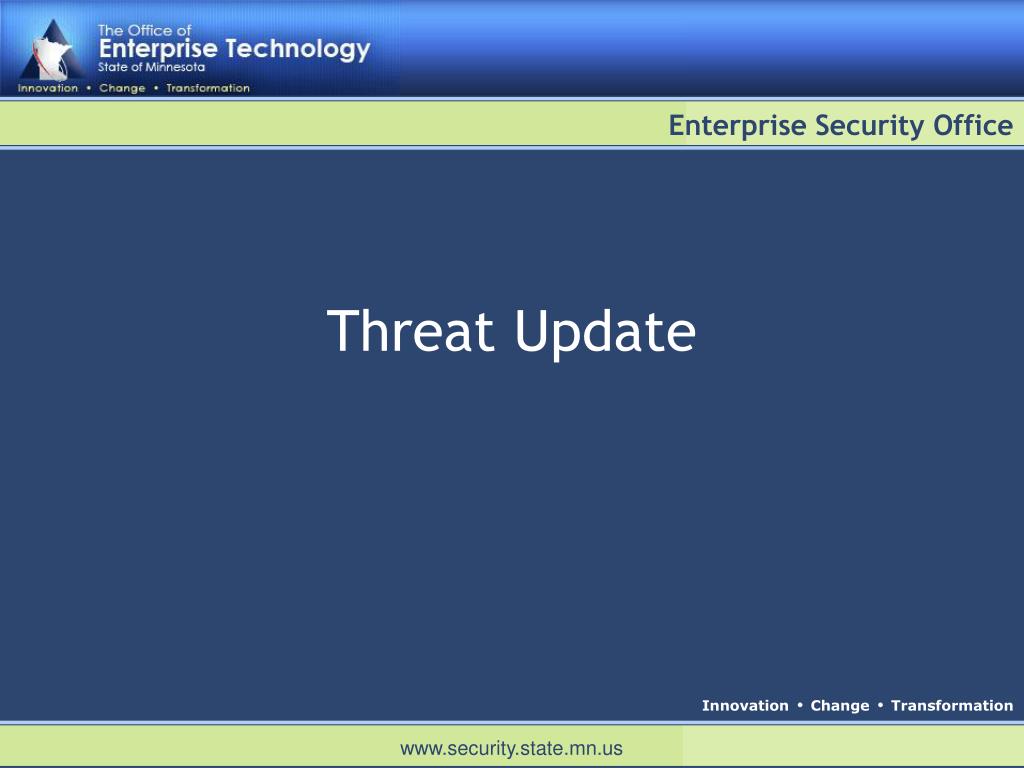 The Office of
Enterprise Technology
State of Minnesota
Innovation • Change • Transformation

Enterprise Security Office

Threat Update

Innovation • Change • Transformation

www.security.state.mn.us